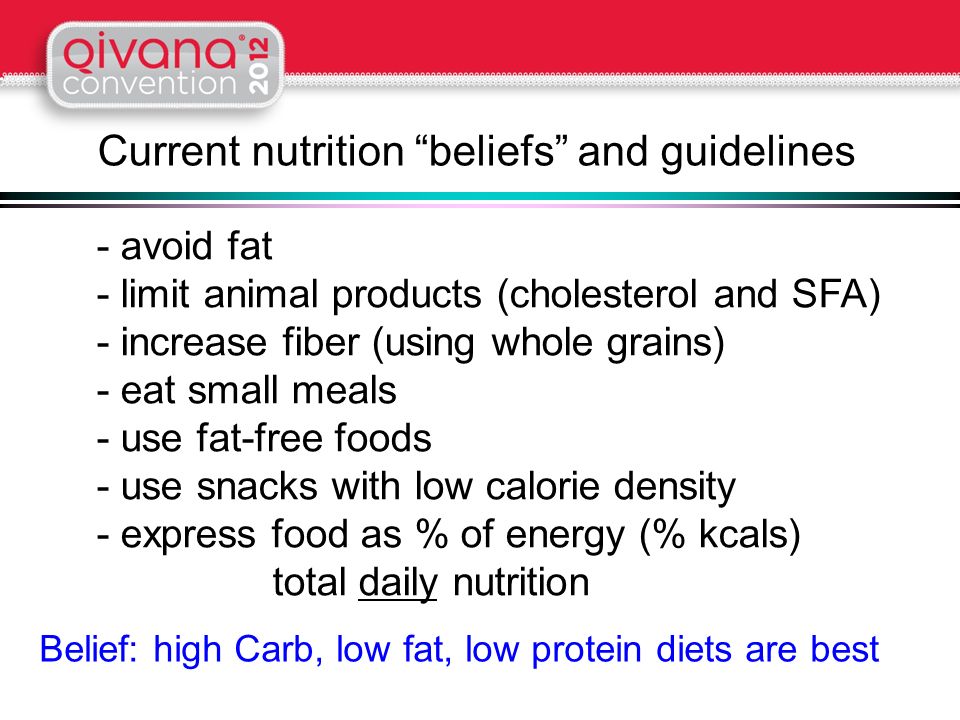 qivana® convention 2012

Current nutrition “beliefs” and guidelines

- avoid fat
- limit animal products (cholesterol and SFA)
- increase fiber (using whole grains)
- eat small meals
- use fat-free foods
- use snacks with low calorie density
- express food as % of energy (% kcals)
total daily nutrition

Belief: high Carb, low fat, low protein diets are best